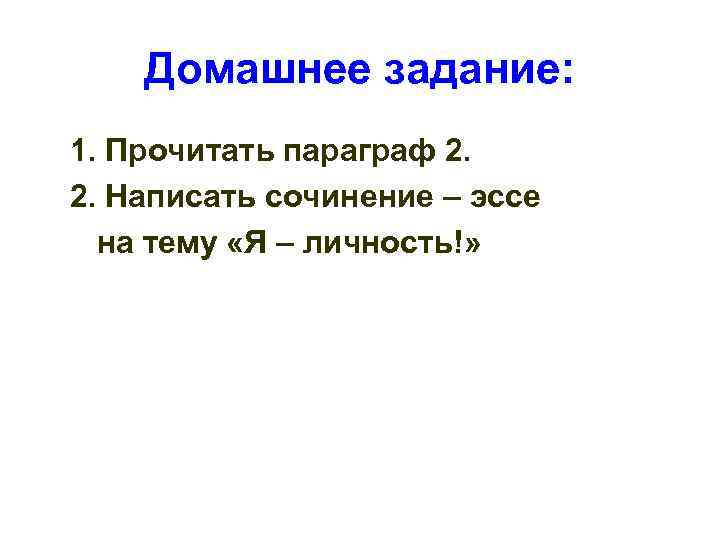 Домашнее задание:

1. Прочитать параграф 2.
2. Написать сочинение – эссе на тему «Я – личность!»